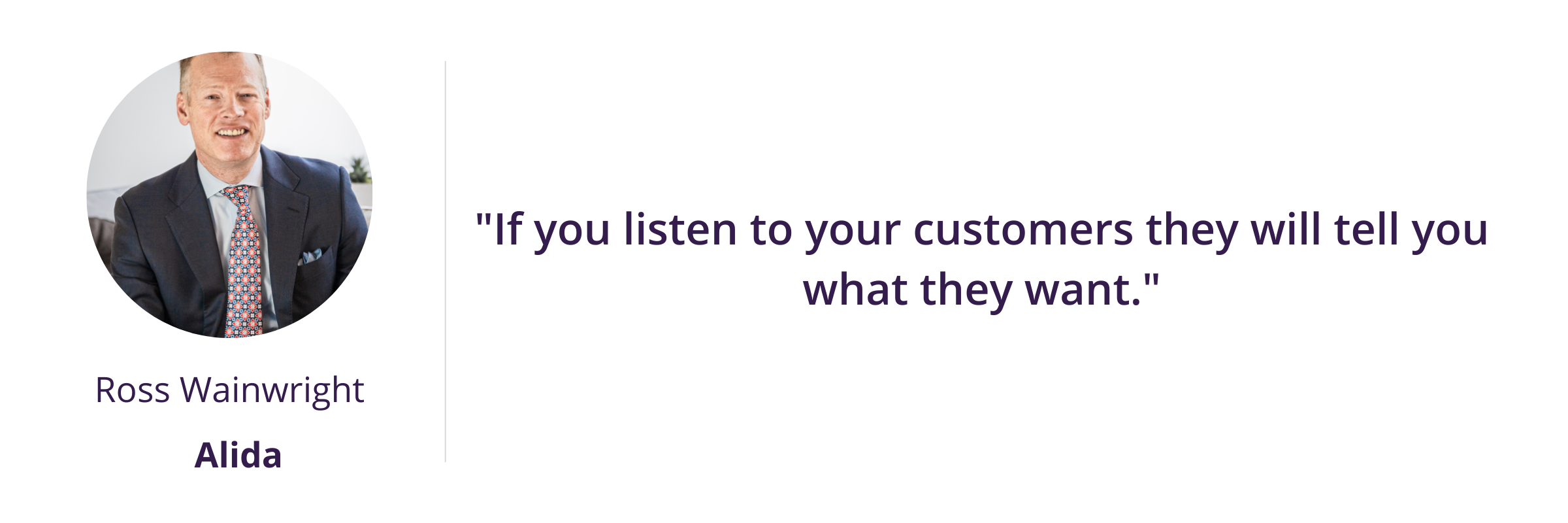 Ross Wainwright

Alida

"If you listen to your customers they will tell you what they want."